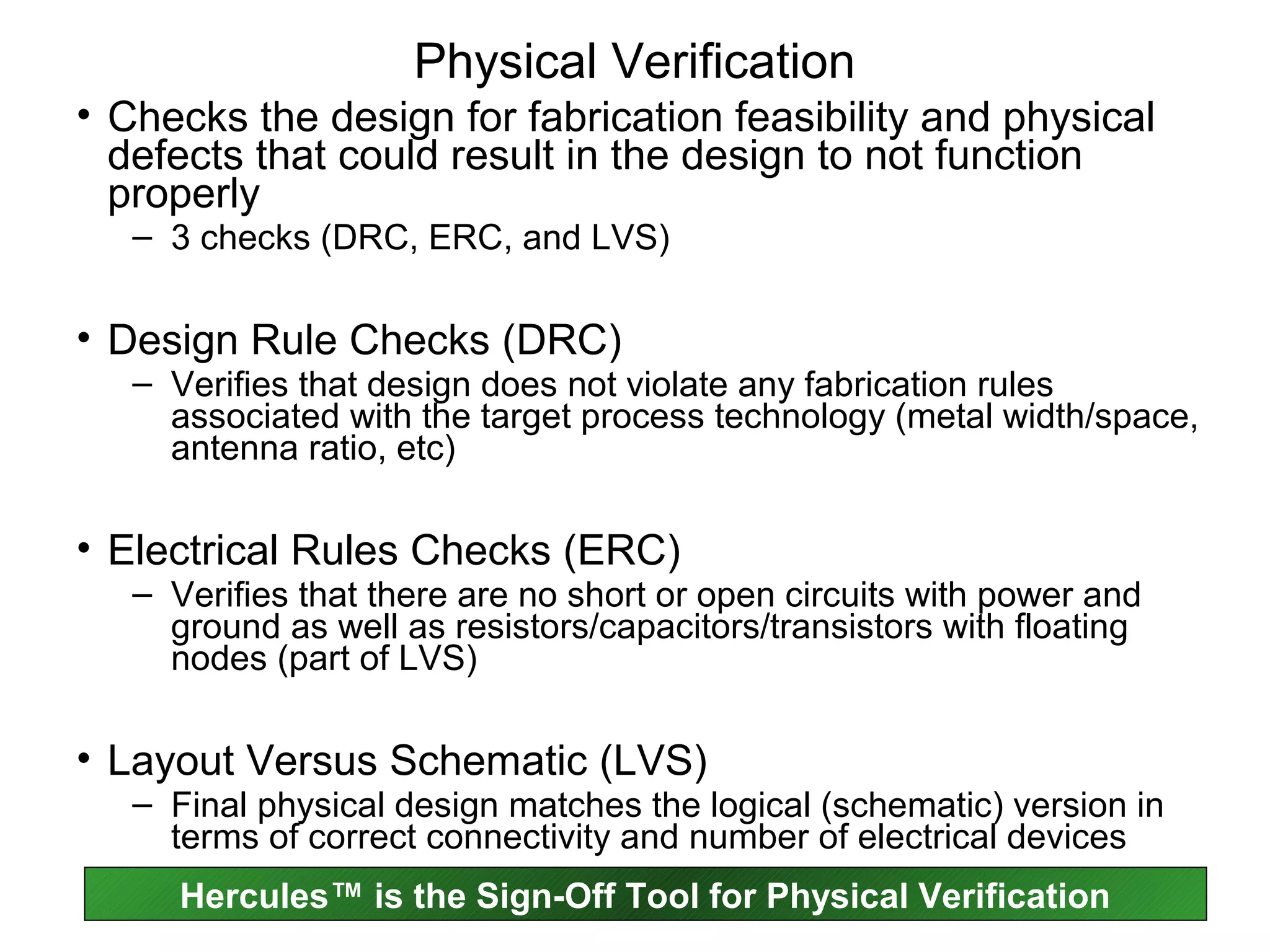 Physical Verification

• Checks the design for fabrication feasibility and physical defects that could result in the design to not function properly
– 3 checks (DRC, ERC, and LVS)

• Design Rule Checks (DRC)
– Verifies that design does not violate any fabrication rules associated with the target process technology (metal width/space, antenna ratio, etc)

• Electrical Rules Checks (ERC)
– Verifies that there are no short or open circuits with power and ground as well as resistors/capacitors/transistors with floating nodes (part of LVS)

• Layout Versus Schematic (LVS)
– Final physical design matches the logical (schematic) version in terms of correct connectivity and number of electrical devices

Hercules™ is the Sign-Off Tool for Physical Verification